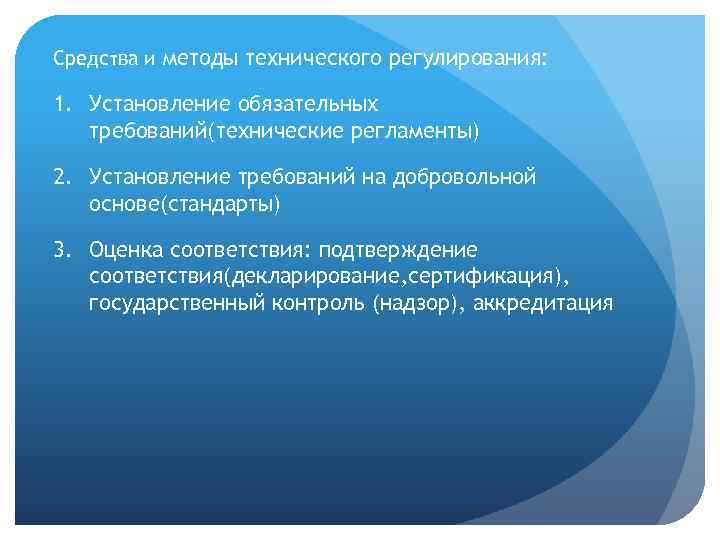 Средства и методы технического регулирования:

1. Установление обязательных требований(технические регламенты)

2. Установление требований на добровольной основе(стандарты)

3. Оценка соответствия: подтверждение соответствия(декларирование,сертификация), государственный контроль (надзор), аккредитация